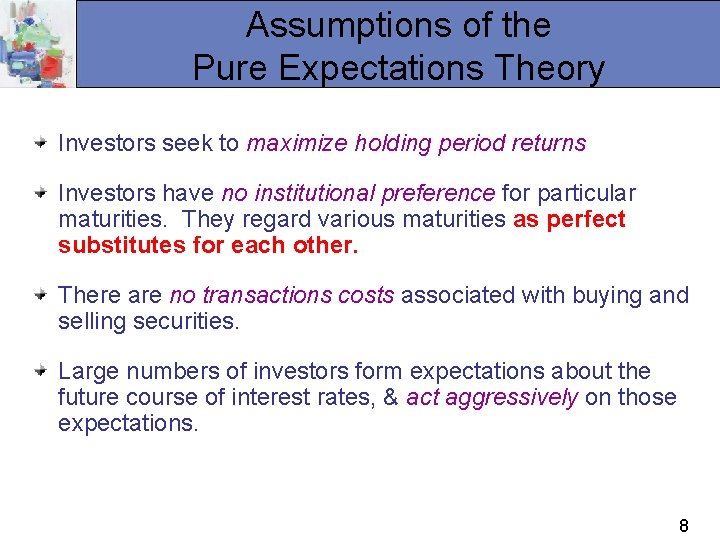 Assumptions of the
Pure Expectations Theory

Investors seek to maximize holding period returns

Investors have no institutional preference for particular maturities. They regard various maturities as perfect substitutes for each other.

There are no transactions costs associated with buying and selling securities.

Large numbers of investors form expectations about the future course of interest rates, & act aggressively on those expectations.

8